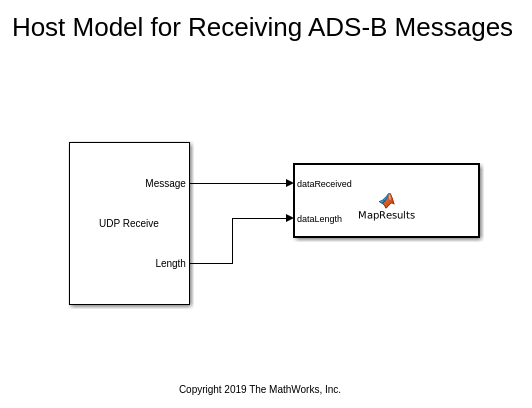 Host Model for Receiving ADS-B Messages

Message

UDP Receive

Length

dataReceived

dataLength

MapResults

Copyright 2019 The MathWorks, Inc.